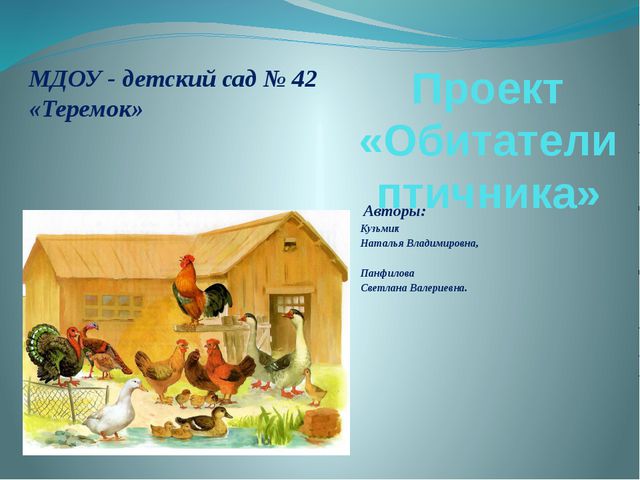 МДОУ - детский сад № 42 «Теремок»

Проект «Обитатели птичника»

Авторы:
Кузьмик
Наталья Владимировна,

Панфилова
Светлана Валериевна.